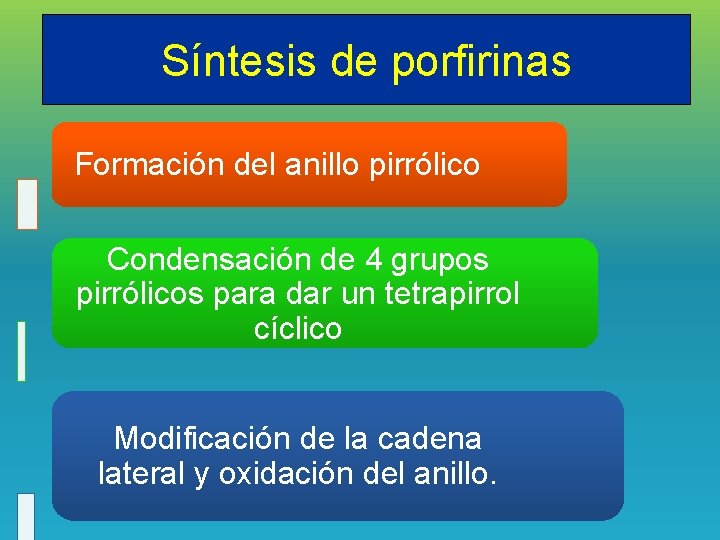 Síntesis de porfirinas

Formación del anillo pirrólico

Condensación de 4 grupos pirrólicos para dar un tetrapirrol cíclico

Modificación de la cadena lateral y oxidación del anillo.